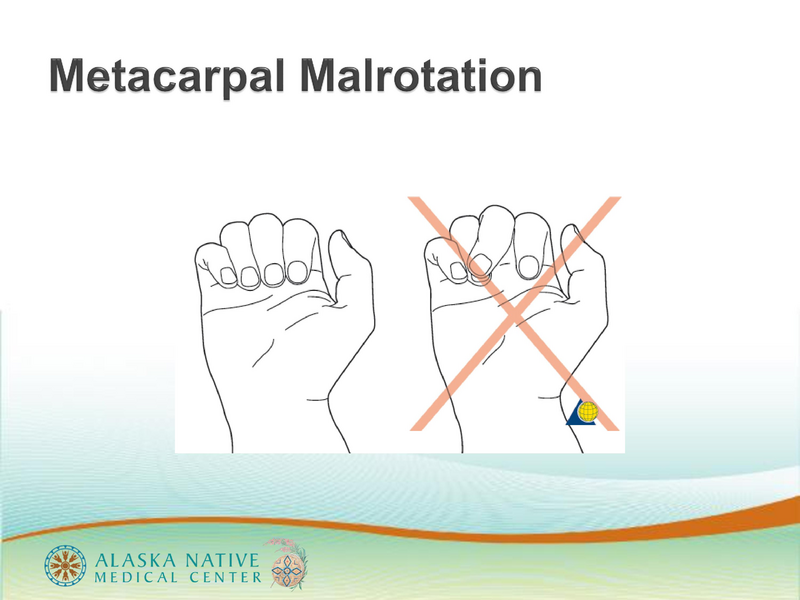 Metacarpal Malrotation

ALASKA NATIVE
MEDICAL CENTER